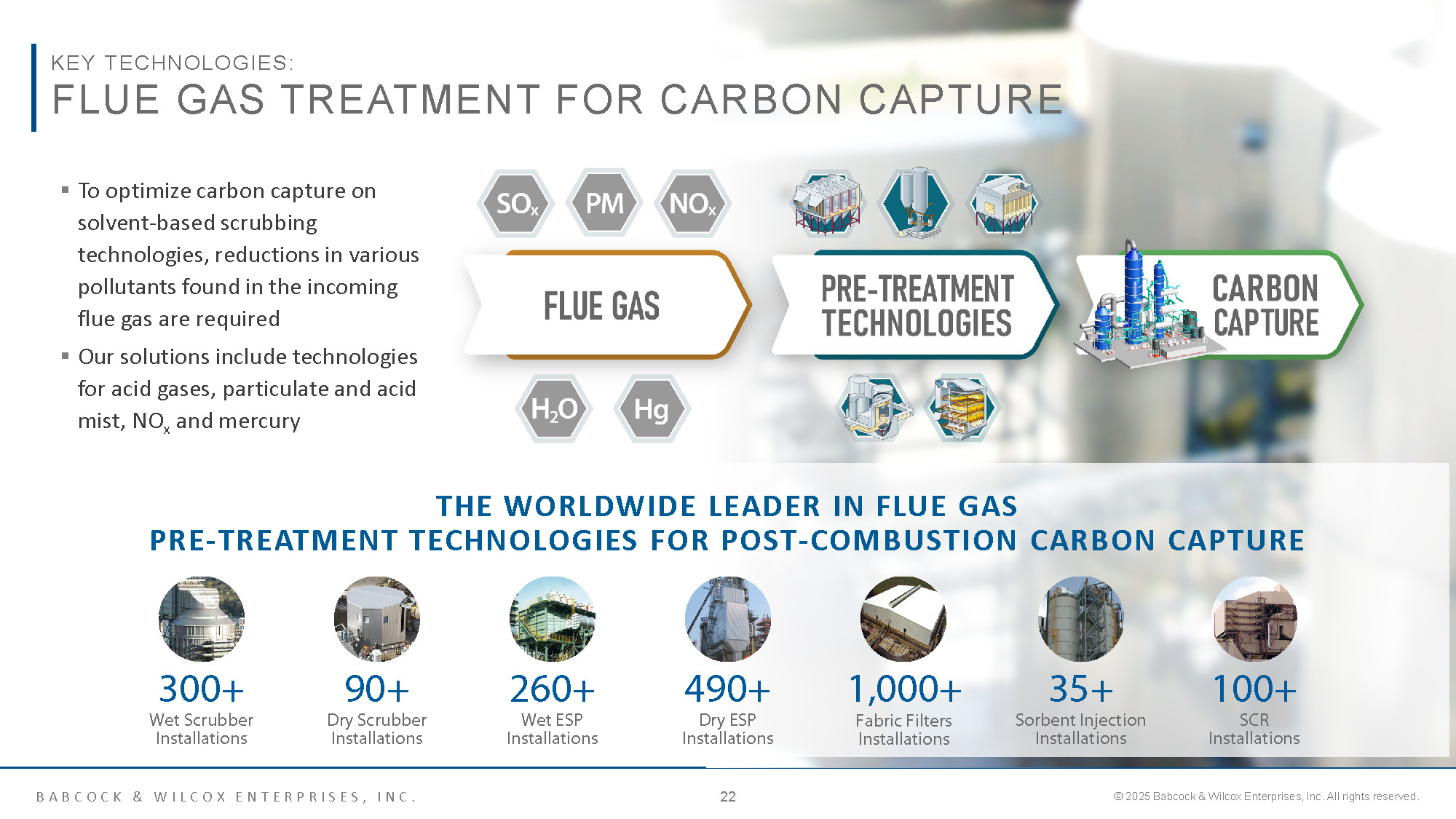 KEY TECHNOLOGIES:
FLUE GAS TREATMENT FOR CARBON CAPTURE

▪ To optimize carbon capture on solvent-based scrubbing technologies, reductions in various pollutants found in the incoming flue gas are required
▪ Our solutions include technologies for acid gases, particulate and acid mist, $NO_x$ and mercury

$SO_x$ PM $NO_x$

FLUE GAS

$H_2O$ Hg

PRE-TREATMENT TECHNOLOGIES

CARBON CAPTURE

THE WORLDWIDE LEADER IN FLUE GAS PRE-TREATMENT TECHNOLOGIES FOR POST-COMBUSTION CARBON CAPTURE

300+ Wet Scrubber Installations

90+ Dry Scrubber Installations

260+ Wet ESP Installations

490+ Dry ESP Installations

1,000+ Fabric Filters Installations

35+ Sorbent Injection Installations

100+ SCR Installations

BABCOCK & WILCOX ENTERPRISES, INC.

22

© 2025 Babcock & Wilcox Enterprises, Inc. All rights reserved.